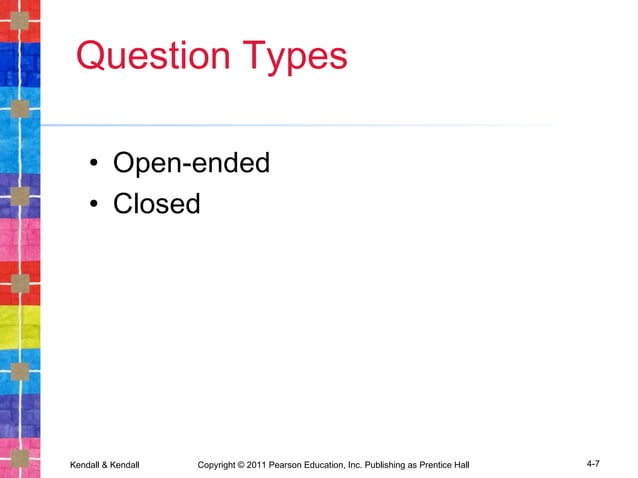 Question Types

• Open-ended
• Closed

Kendall & Kendall

Copyright © 2011 Pearson Education, Inc. Publishing as Prentice Hall

4-7